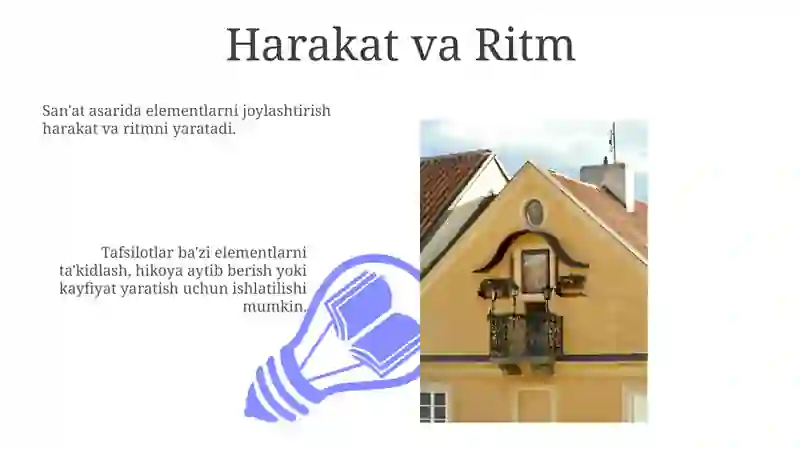 Harakat va Ritm

San'at asarida elementlarni joylashtirish harakat va ritmni yaratadi.

Tafsilotlar ba'zi elementlarni ta'kidlash, hikoya aytib berish yoki kayfiyat yaratish uchun ishlatilishi mumkin.